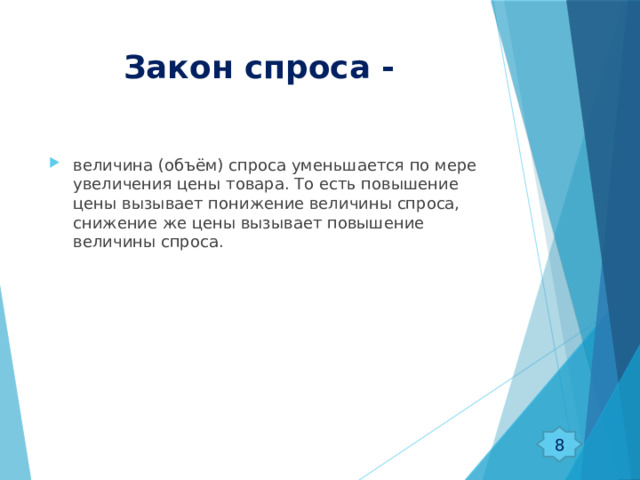 Закон спроса -

величина (объём) спроса уменьшается по мере увеличения цены товара. То есть повышение цены вызывает понижение величины спроса, снижение же цены вызывает повышение величины спроса.

8